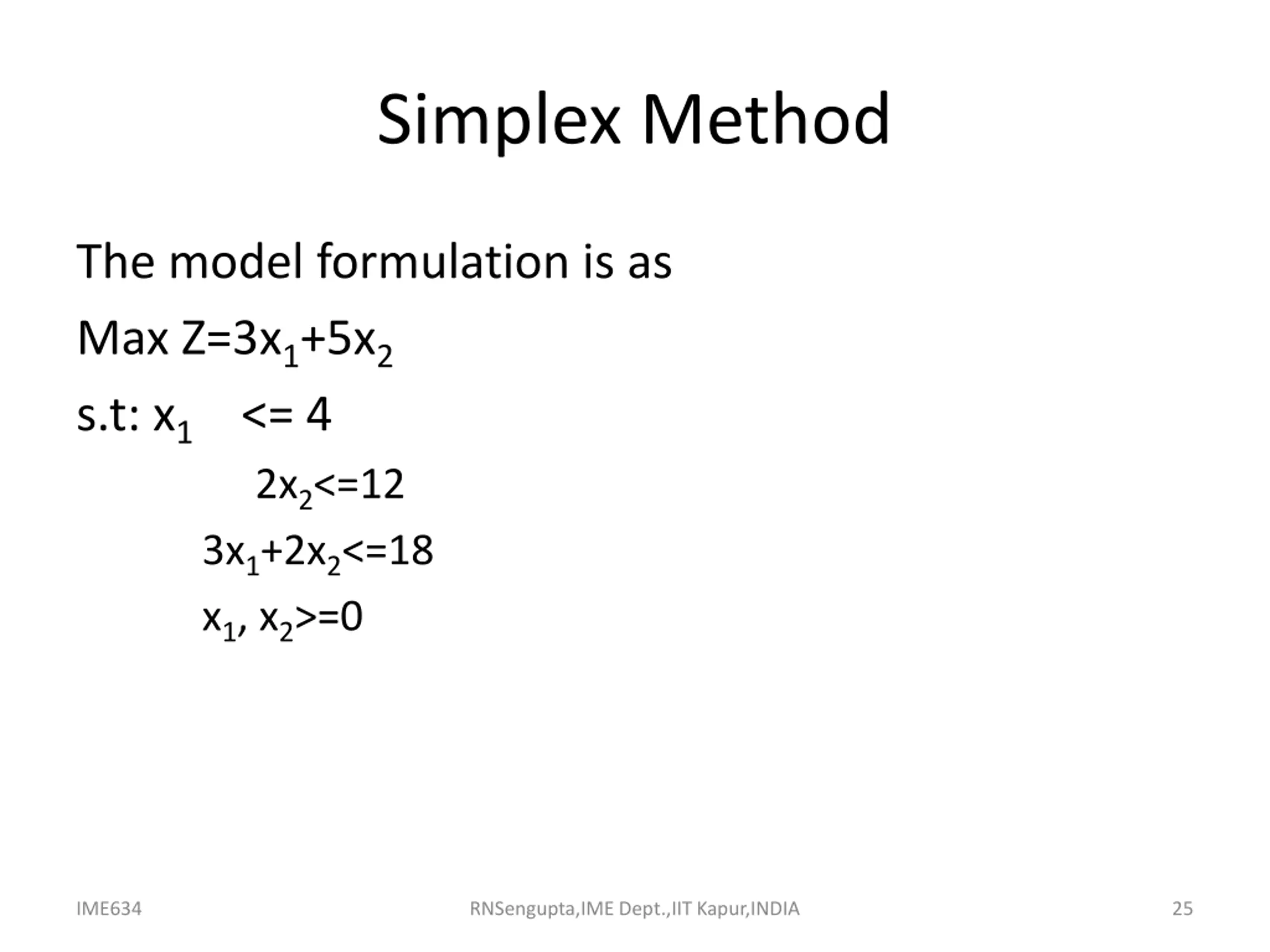 Simplex Method

The model formulation is as

Max $Z=3x_1+5x_2$

s.t: $x_1 <= 4$

$2x_2<=12$

$3x_1+2x_2<=18$

$x_1, x_2>=0$

IME634

RNSengupta,IME Dept.,IIT Kapur,INDIA

25